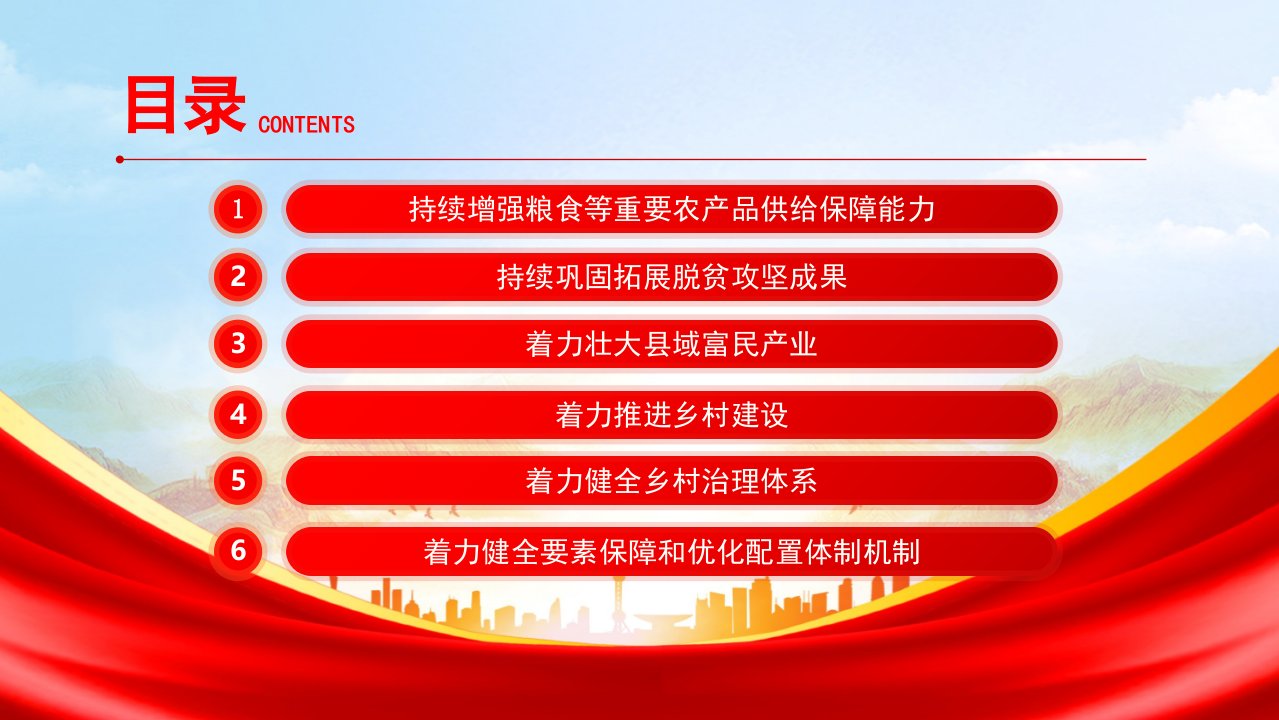 目录 CONTENTS

1 持续增强粮食等重要农产品供给保障能力

2 持续巩固拓展脱贫攻坚成果

3 着力壮大县域富民产业

4 着力推进乡村建设

5 着力健全乡村治理体系

6 着力健全要素保障和优化配置体制机制